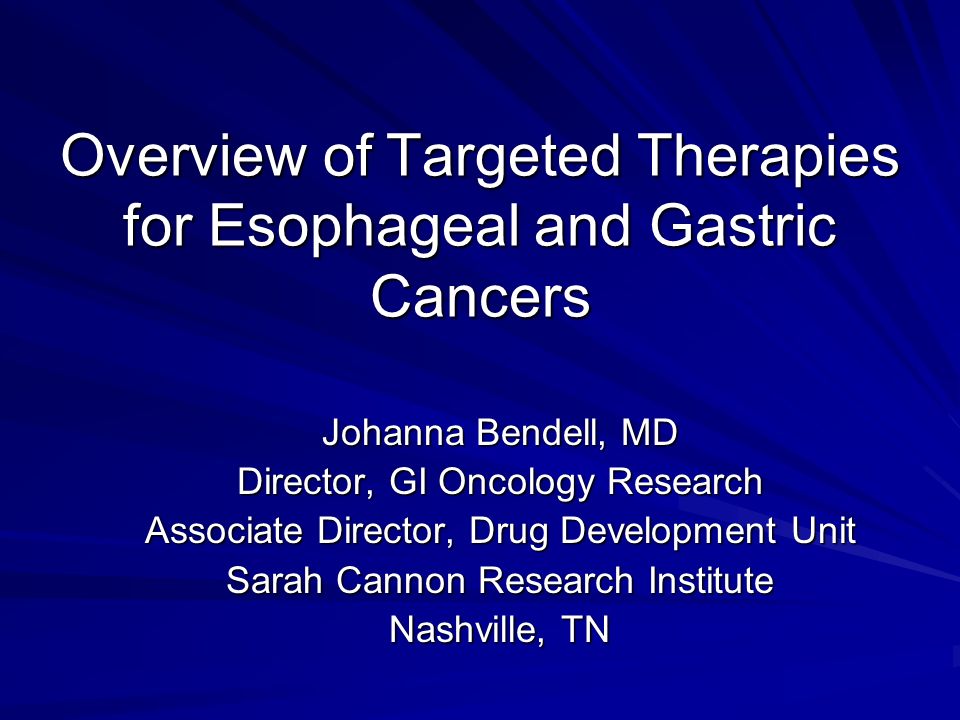 Overview of Targeted Therapies for Esophageal and Gastric Cancers

Johanna Bendell, MD
Director, GI Oncology Research
Associate Director, Drug Development Unit
Sarah Cannon Research Institute
Nashville, TN